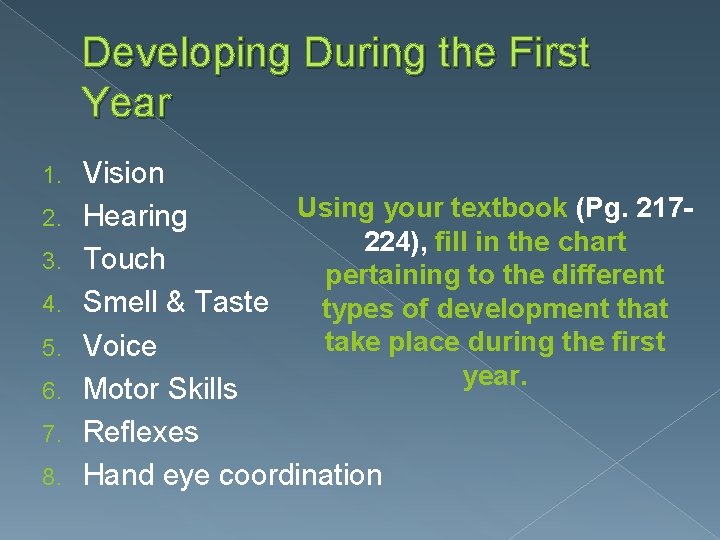 Developing During the First Year

1. Vision
2. Hearing
3. Touch
4. Smell & Taste
5. Voice
6. Motor Skills
7. Reflexes
8. Hand eye coordination

Using your textbook (Pg. 217-224), fill in the chart pertaining to the different types of development that take place during the first year.